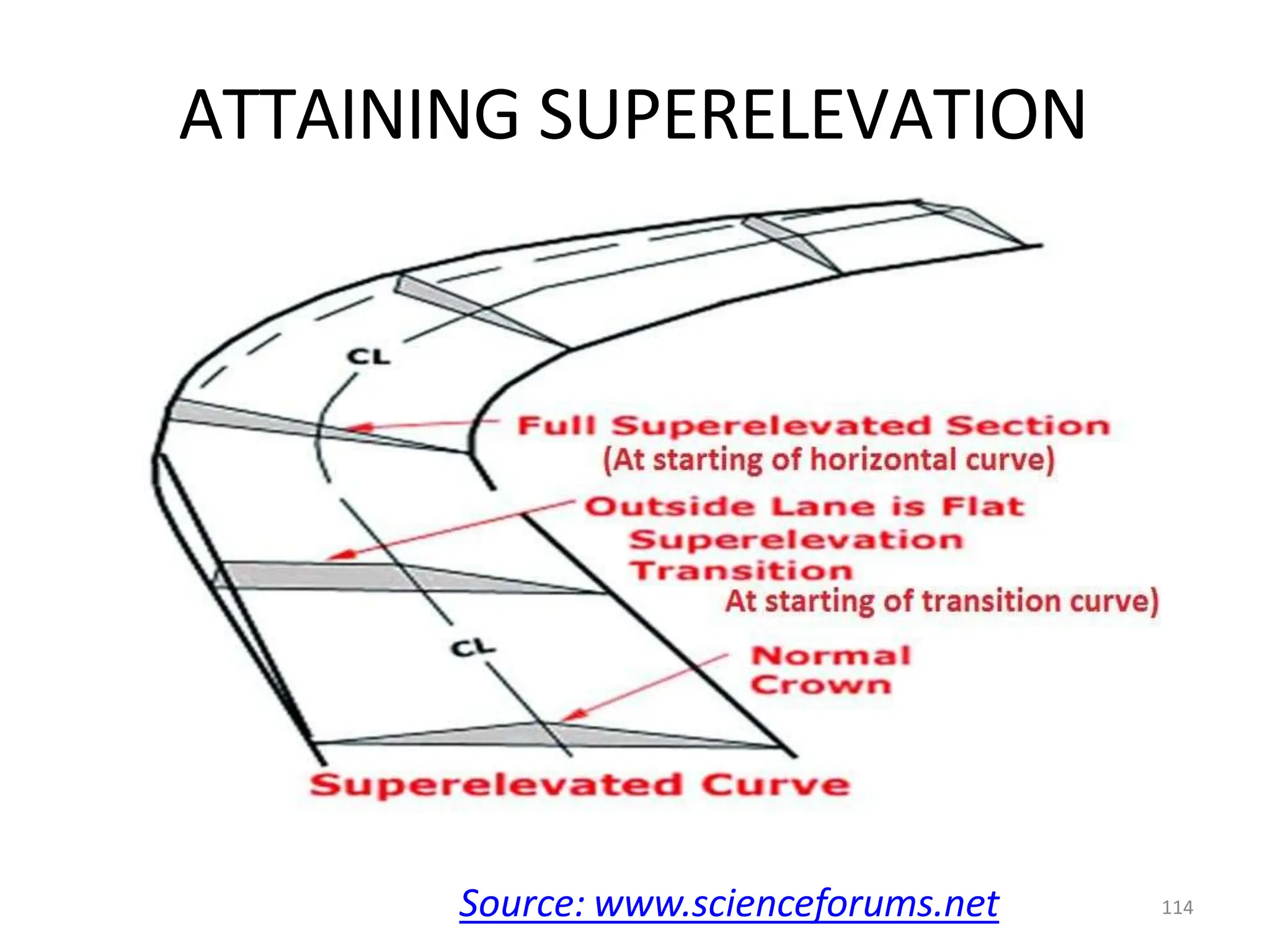 ATTAINING SUPERELEVATION

CL

Full Superelevated Section
(At starting of horizontal curve)

Outside Lane is Flat
Superelevation
Transition
At starting of transition curve)

CL

Normal
Crown

Superelevated Curve

Source: www.scienceforums.net

114